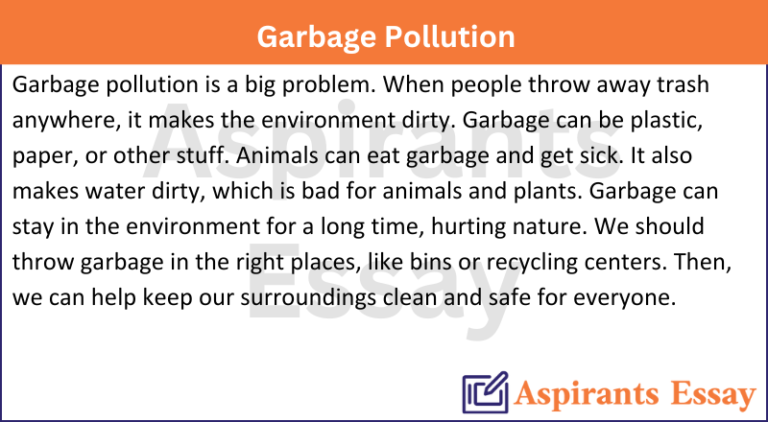 Garbage Pollution

Garbage pollution is a big problem. When people throw away trash anywhere, it makes the environment dirty. Garbage can be plastic, paper, or other stuff. Animals can eat garbage and get sick. It also makes water dirty, which is bad for animals and plants. Garbage can stay in the environment for a long time, hurting nature. We should throw garbage in the right places, like bins or recycling centers. Then, we can help keep our surroundings clean and safe for everyone.

Aspirants Essay

Aspirants Essay